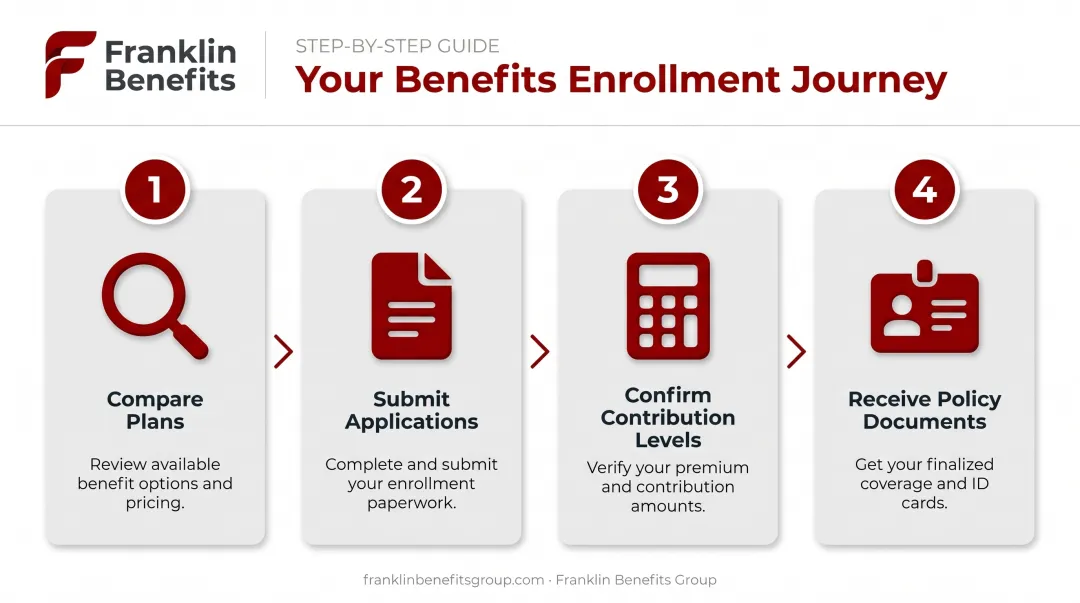 Franklin Benefits

STEP-BY-STEP GUIDE
Your Benefits Enrollment Journey

1
Compare Plans
Review available benefit options and pricing.

2
Submit Applications
Complete and submit your enrollment paperwork.

3
Confirm Contribution Levels
Verify your premium and contribution amounts.

4
Receive Policy Documents
Get your finalized coverage and ID cards.

franklinbenefitsgroup.com · Franklin Benefits Group